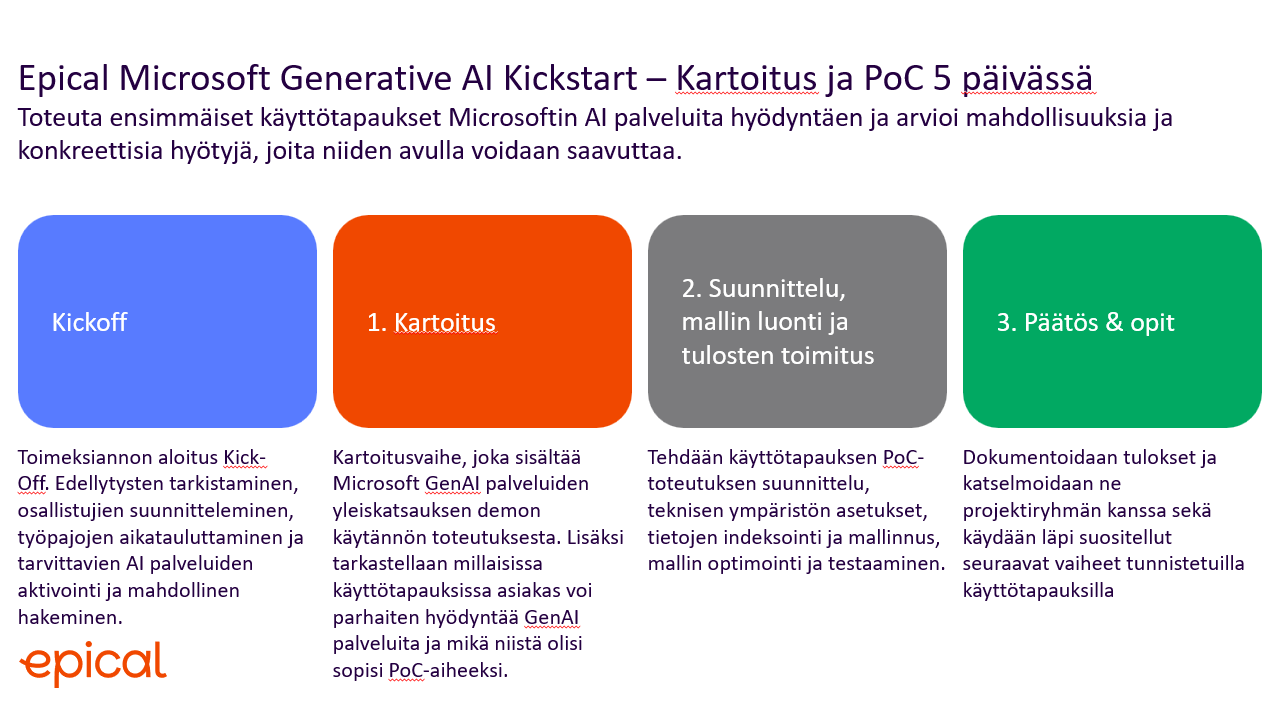 Epical Microsoft Generative AI Kickstart – Kartoitus ja PoC 5 päivässä
Toteuta ensimmäiset käyttötapaukset Microsoftin AI palveluita hyödyntäen ja arvioi mahdollisuuksia ja konkreettisia hyötyjä, joita niiden avulla voidaan saavuttaa.

Kickoff

Toimeksiannon aloitus Kick-Off. Edellytysten tarkistaminen, osallistujien suunnitteleminen, työpajojen aikatauluttaminen ja tarvittavien AI palveluiden aktivointi ja mahdollinen hakeminen.

1. Kartoitus

Kartoitusvaihe, joka sisältää Microsoft GenAI palveluiden yleiskatsauksen demon käytännön toteutuksesta. Lisäksi tarkastellaan millaisissa käyttötapauksissa asiakas voi parhaiten hyödyntää GenAI palveluita ja mikä niistä olisi sopisi PoC-aiheeksi.

2. Suunnittelu, mallin luonti ja tulosten toimitus

Tehdään käyttötapauksen PoC-toteutuksen suunnittelu, teknisen ympäristön asetukset, tietojen indeksointi ja mallinnus, mallin optimointi ja testaaminen.

3. Päätös & opit

Dokumentoidaan tulokset ja katselmoidaan ne projektiryhmän kanssa sekä käydään läpi suositellut seuraavat vaiheet tunnistetuilla käyttötapauksilla

epical